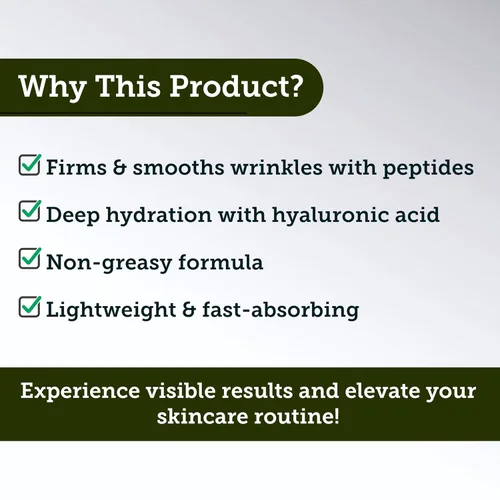 Why This Product?

Firms & smooths wrinkles with peptides

Deep hydration with hyaluronic acid

Non-greasy formula

Lightweight & fast-absorbing

Experience visible results and elevate your skincare routine!